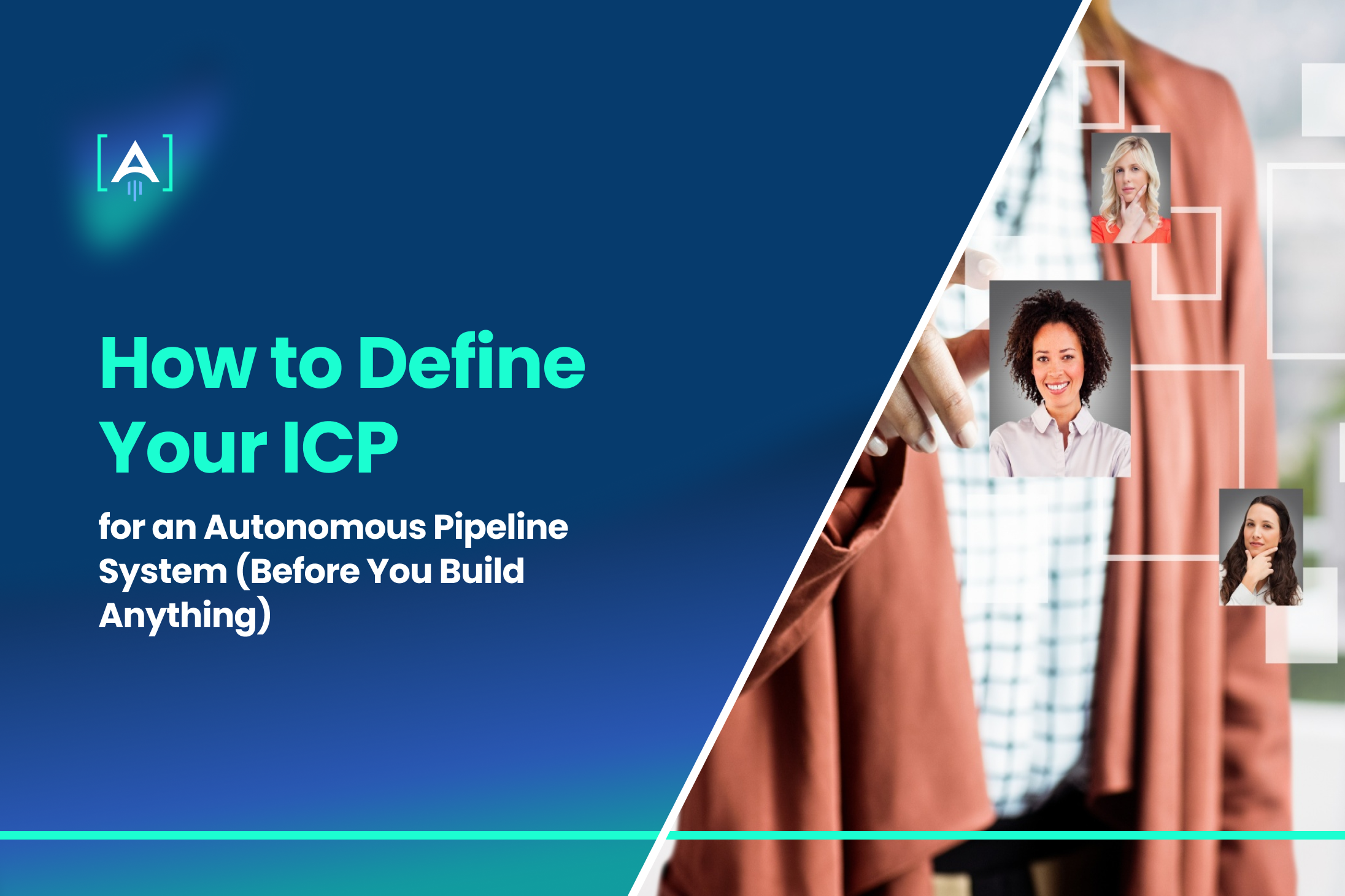 [A]

How to Define Your ICP

for an Autonomous Pipeline System (Before You Build Anything)